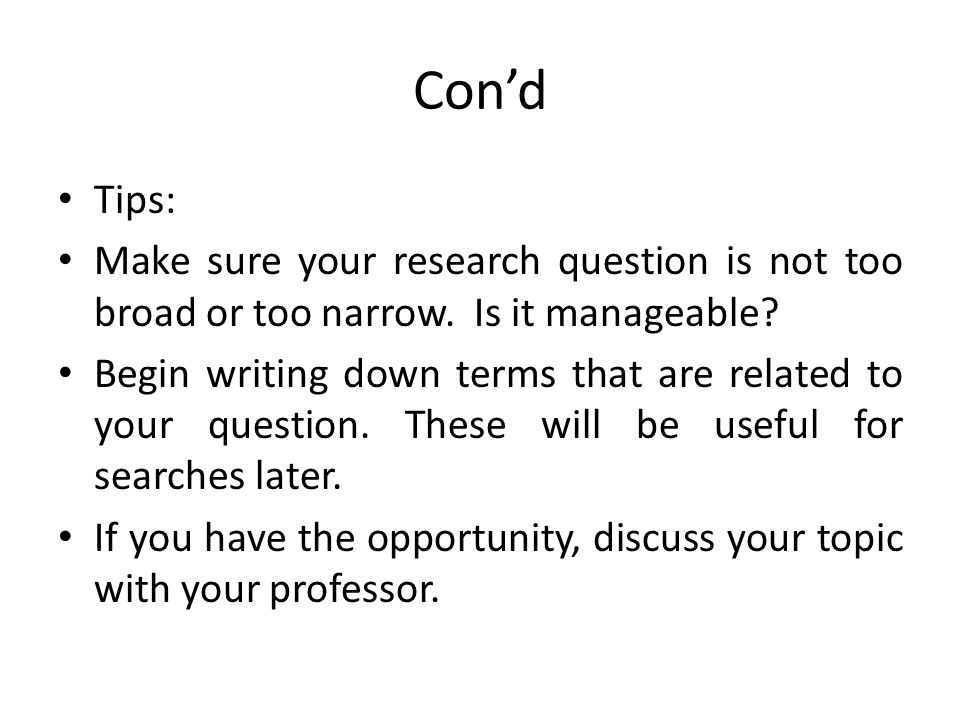 Con’d

• Tips:
• Make sure your research question is not too broad or too narrow. Is it manageable?
• Begin writing down terms that are related to your question. These will be useful for searches later.
• If you have the opportunity, discuss your topic with your professor.